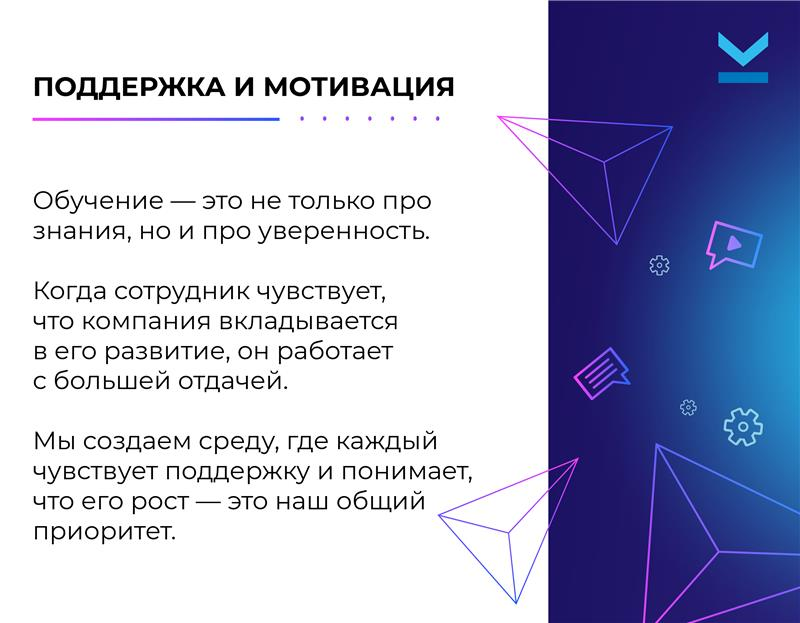 ПОДДЕРЖКА И МОТИВАЦИЯ

Обучение — это не только про знания, но и про уверенность.

Когда сотрудник чувствует, что компания вкладывается в его развитие, он работает с большей отдачей.

Мы создаем среду, где каждый чувствует поддержку и понимает, что его рост — это наш общий приоритет.